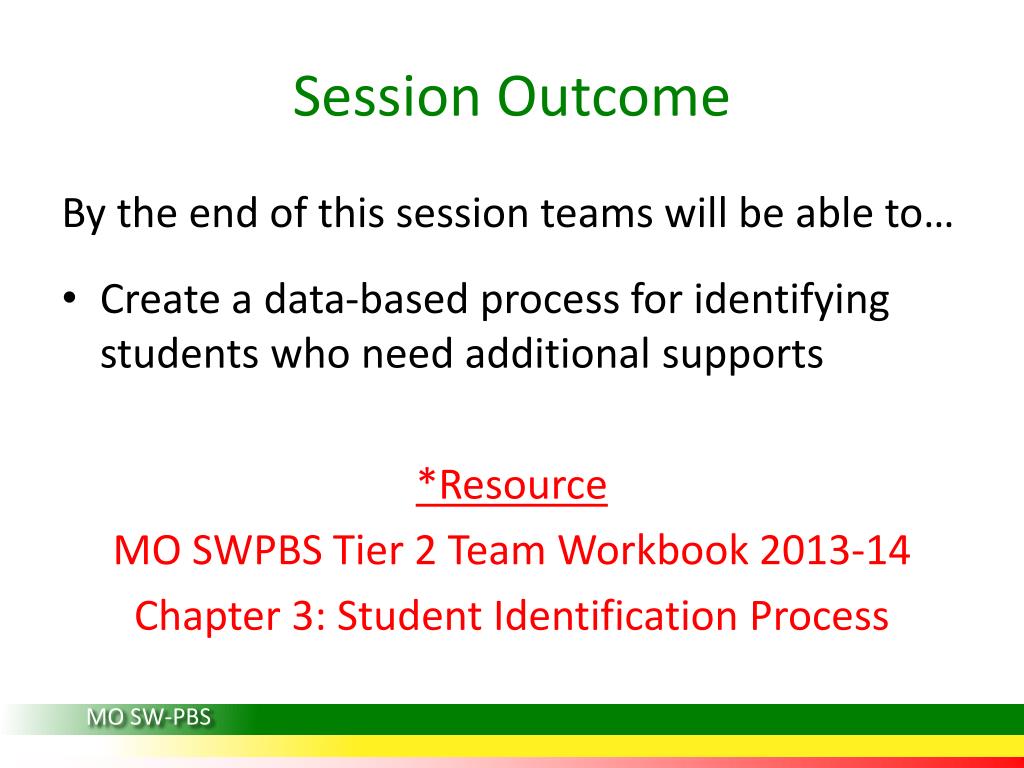 Session Outcome

By the end of this session teams will be able to…

• Create a data-based process for identifying students who need additional supports

*Resource

MO SWPBS Tier 2 Team Workbook 2013-14

Chapter 3: Student Identification Process

MO SW-PBS